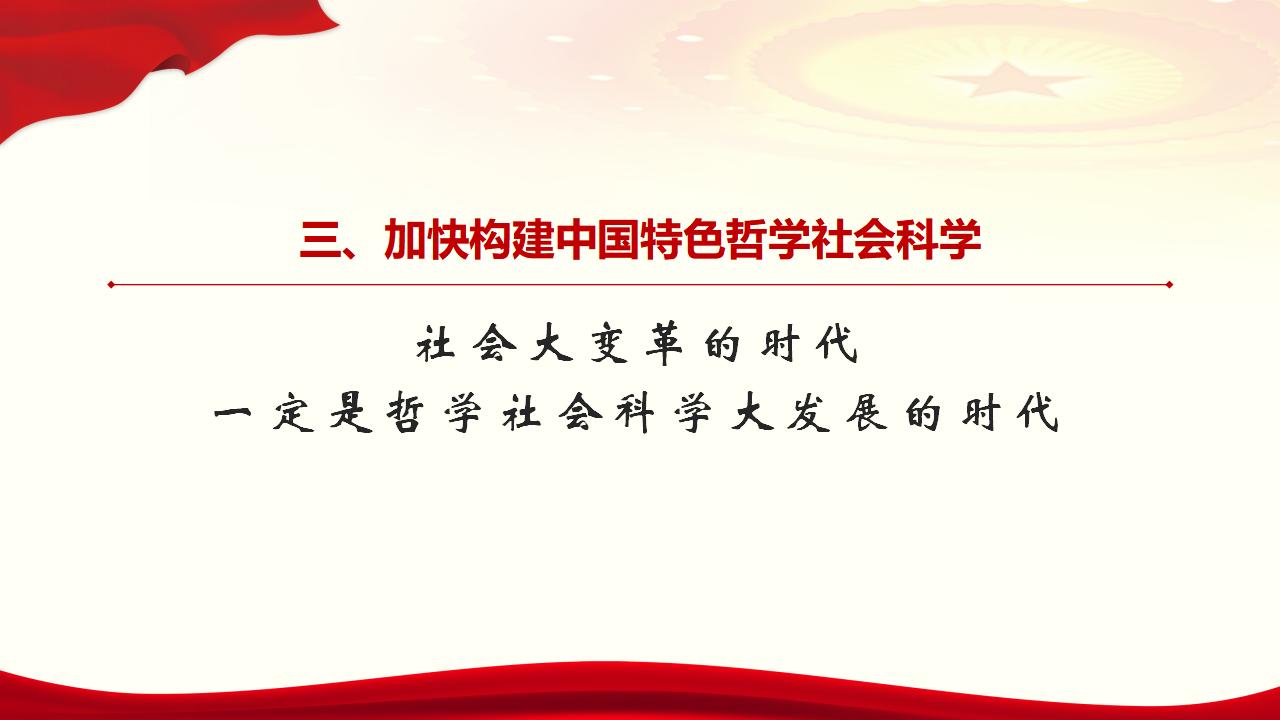 三、加快构建中国特色哲学社会科学

社会大变革的时代
一定是哲学社会科学大发展的时代